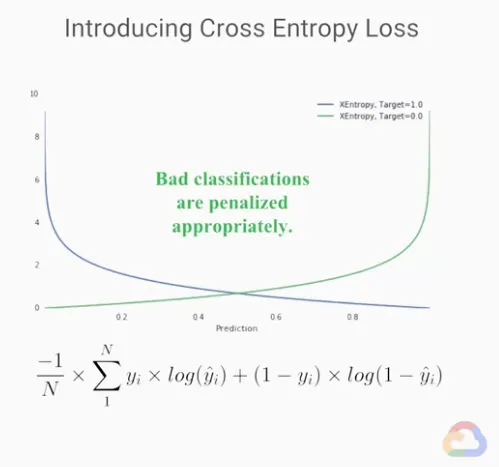 Introducing Cross Entropy Loss

10
8
6
4
2
0

XEntropy, Target=1.0
XEntropy, Target=0.0

Bad classifications are penalized appropriately.

0.2
0.4
0.6
0.8
Prediction

$\frac{-1}{N} \times \sum_{1}^{N} y_i \times log(\hat{y}_i) + (1 - y_i) \times log(1 - \hat{y}_i)$